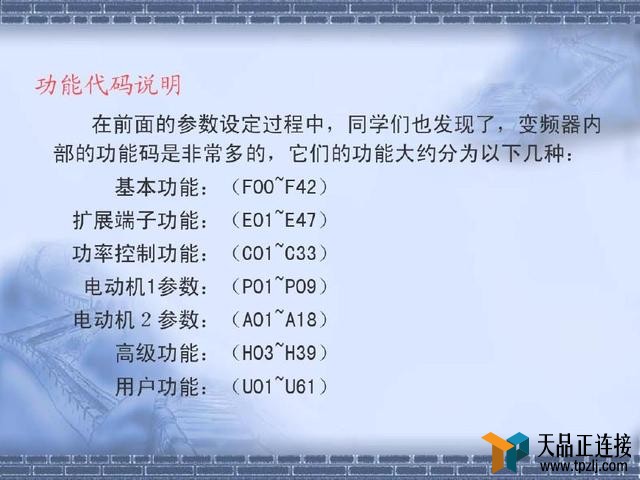 功能代码说明

在前面的参数设定过程中，同学们也发现了，变频器内部的功能码是非常多的，它们的功能大约分为以下几种：

基本功能：（F00~F42）
扩展端子功能：（E01~E47）
功率控制功能：（C01~C33）
电动机1参数：（P01~P09）
电动机 2 参数：（A01~A18）
高级功能：（H03~H39）
用户功能：（U01~U61）

天品正连接
www.tpzlj.com